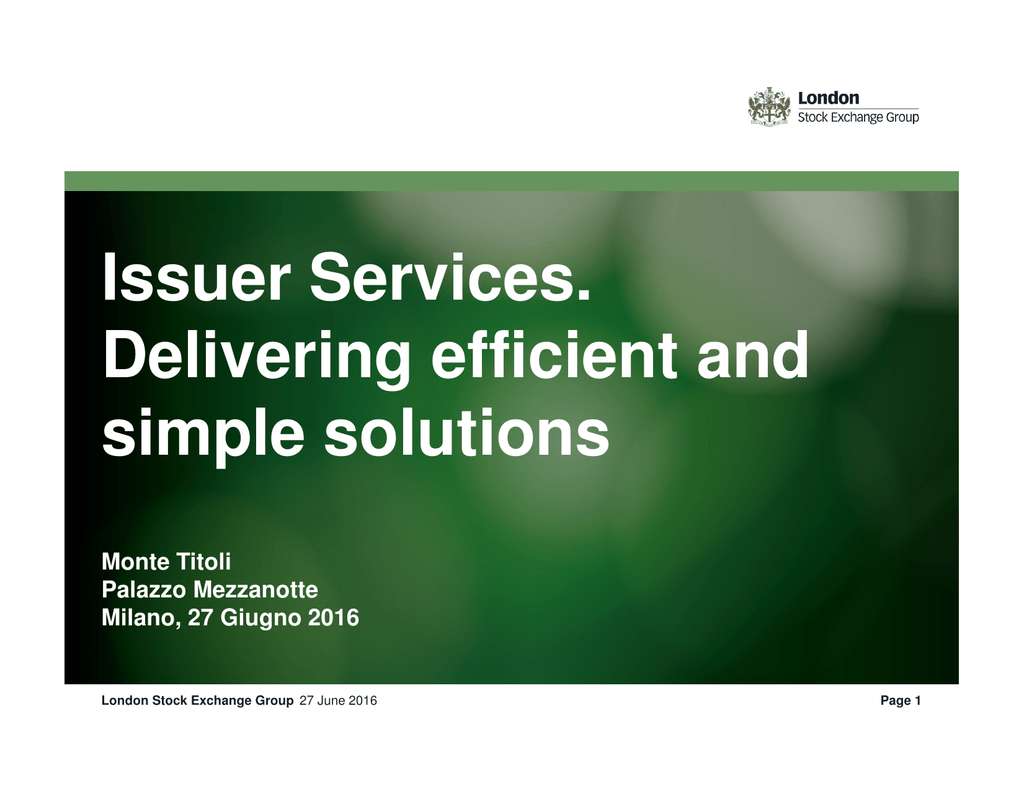 London
Stock Exchange Group

Issuer Services. Delivering efficient and simple solutions

Monte Titoli
Palazzo Mezzanotte
Milano, 27 Giugno 2016

London Stock Exchange Group 27 June 2016

Page 1